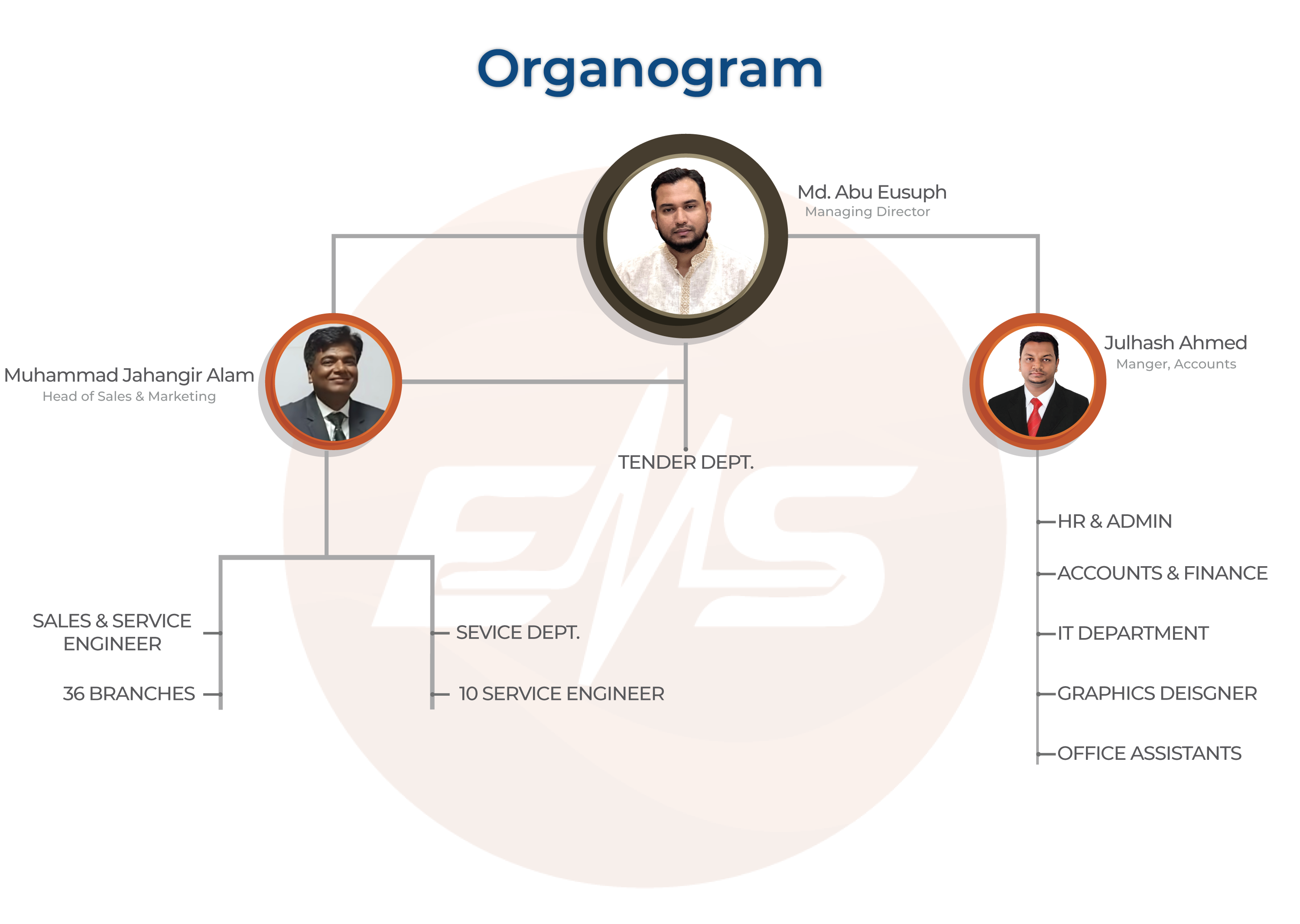 Organogram

Md. Abu Eusuph
Managing Director

Muhammad Jahangir Alam
Head of Sales & Marketing

Julhash Ahmed
Manger, Accounts

TENDER DEPT.

EMS

SALES & SERVICE ENGINEER

36 BRANCHES

SEVICE DEPT.

10 SERVICE ENGINEER

HR & ADMIN

ACCOUNTS & FINANCE

IT DEPARTMENT

GRAPHICS DEISGNER

OFFICE ASSISTANTS